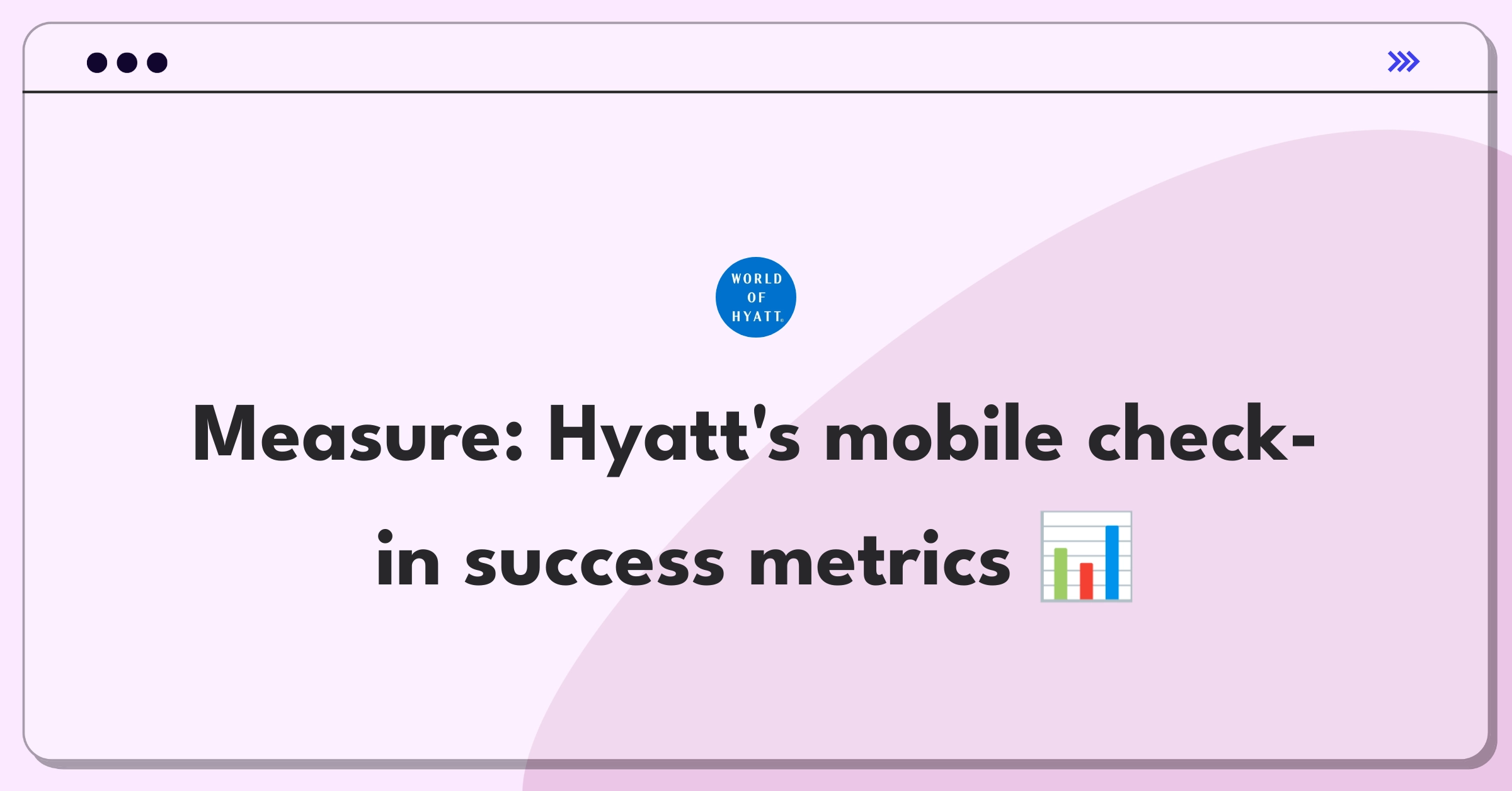 WORLD OF HYATT

Measure: Hyatt's mobile check-in success metrics 📊